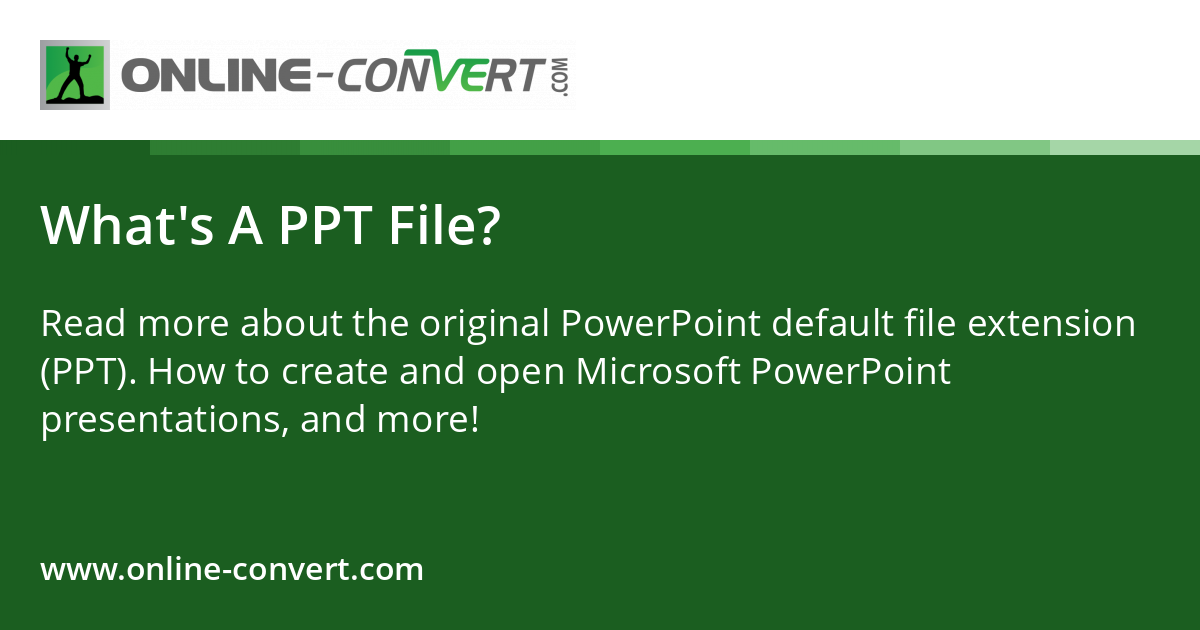 ONLINE-CONVERT.COM

What's A PPT File?

Read more about the original PowerPoint default file extension (PPT). How to create and open Microsoft PowerPoint presentations, and more!

www.online-convert.com